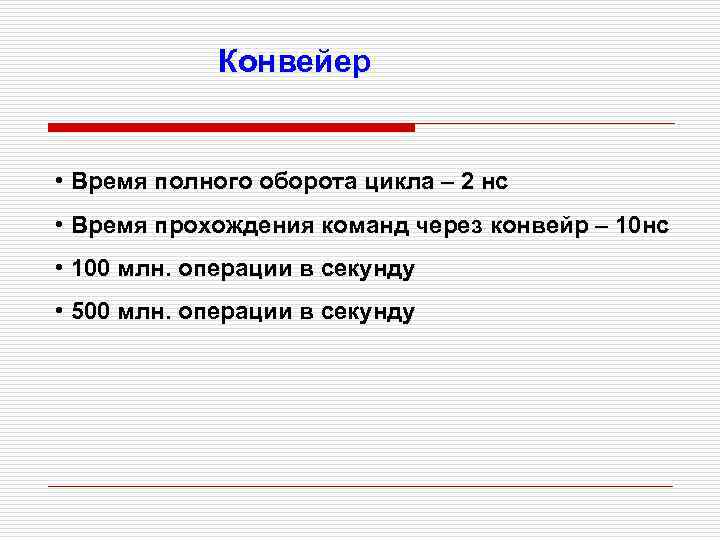 Конвейер

• Время полного оборота цикла – 2 нс

• Время прохождения команд через конвейр – 10нс

• 100 млн. операции в секунду

• 500 млн. операции в секунду